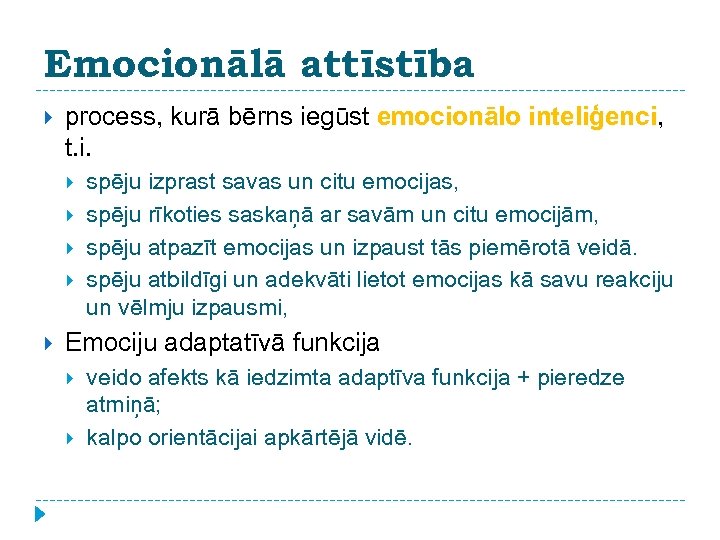 Emocionālā attīstība

process, kurā bērns iegūst emocionālo inteliģenci, t.i.

spēju izprast savas un citu emocijas,

spēju rīkoties saskaņā ar savām un citu emocijām,

spēju atpazīt emocijas un izpaust tās piemērotā veidā.

spēju atbildīgi un adekvāti lietot emocijas kā savu reakciju un vēlmju izpausmi,

Emociju adaptatīvā funkcija

veido afekts kā iedzimta adaptīva funkcija + pieredze atmiņā;

kalpo orientācijai apkārtējā vidē.